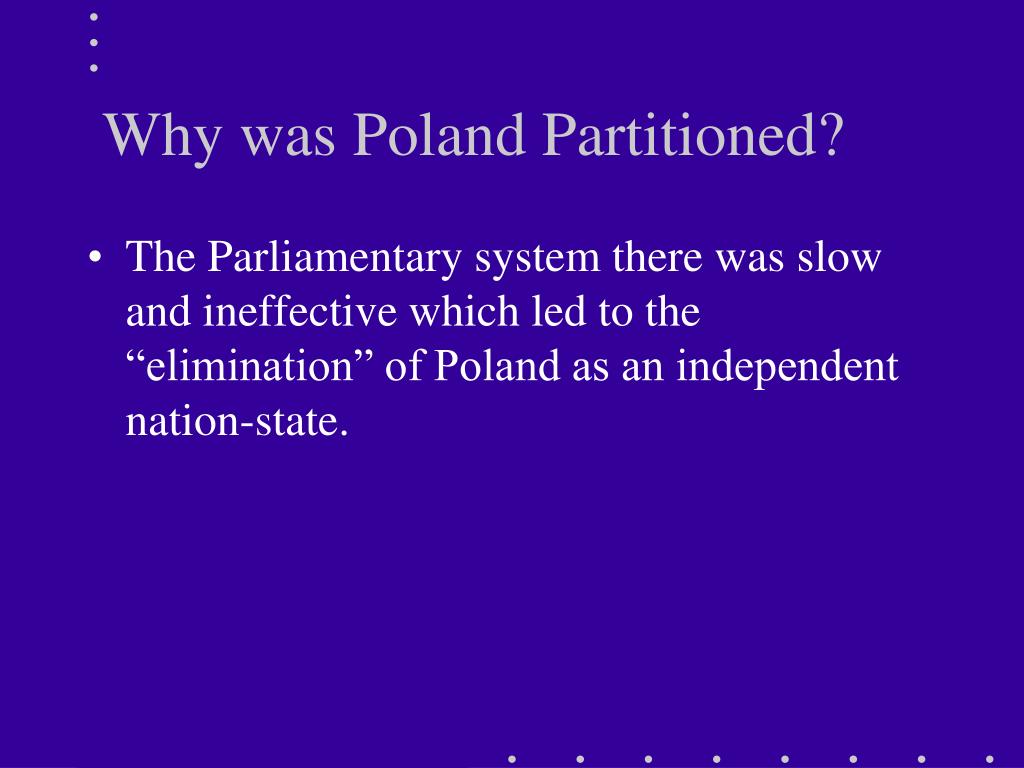 Why was Poland Partitioned?

• The Parliamentary system there was slow and ineffective which led to the “elimination” of Poland as an independent nation-state.